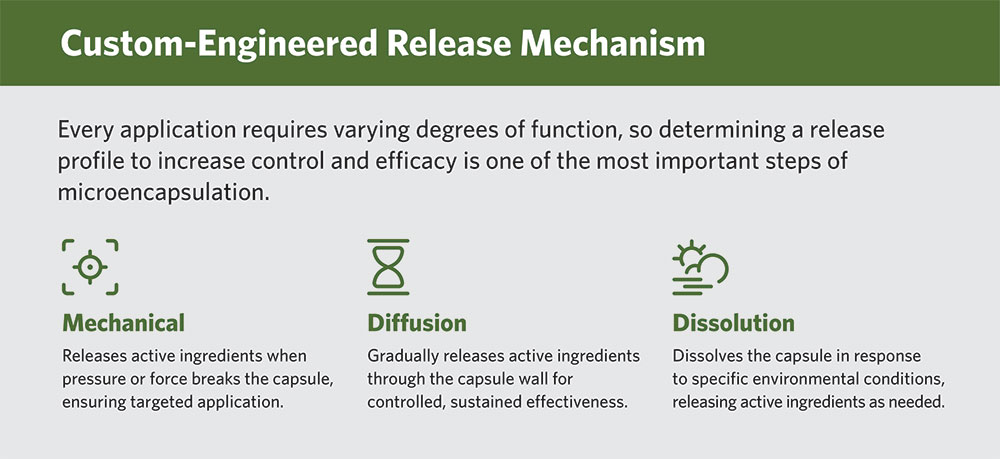 Custom-Engineered Release Mechanism

Every application requires varying degrees of function, so determining a release profile to increase control and efficacy is one of the most important steps of microencapsulation.

Mechanical

Releases active ingredients when pressure or force breaks the capsule, ensuring targeted application.

Diffusion

Gradually releases active ingredients through the capsule wall for controlled, sustained effectiveness.

Dissolution

Dissolves the capsule in response to specific environmental conditions, releasing active ingredients as needed.